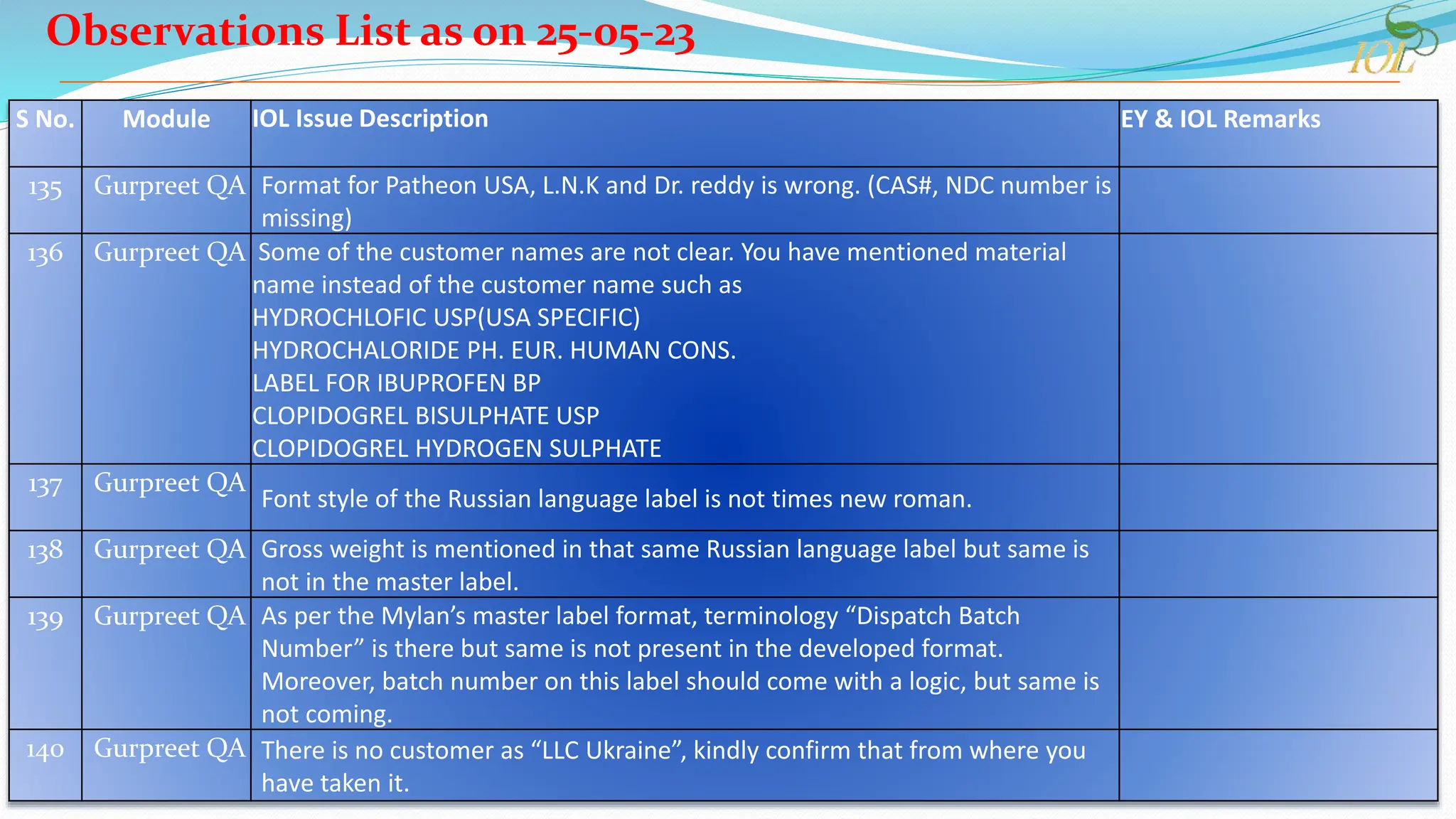 Observations List as on 25-05-23

IOL

| S No. | Module | IOL Issue Description | EY & IOL Remarks |
|---|---|---|---|
| 135 | Gurpreet QA | Format for Patheon USA, L.N.K and Dr. reddy is wrong. (CAS#, NDC number is missing) | |
| 136 | Gurpreet QA | Some of the customer names are not clear. You have mentioned material name instead of the customer name such as HYDROCHLOFIC USP(USA SPECIFIC) HYDROCHALORIDE PH. EUR. HUMAN CONS. LABEL FOR IBUPROFEN BP CLOPIDOGREL BISULPHATE USP CLOPIDOGREL HYDROGEN SULPHATE | |
| 137 | Gurpreet QA | Font style of the Russian language label is not times new roman. | |
| 138 | Gurpreet QA | Gross weight is mentioned in that same Russian language label but same is not in the master label. | |
| 139 | Gurpreet QA | As per the Mylan’s master label format, terminology “Dispatch Batch Number” is there but same is not present in the developed format. Moreover, batch number on this label should come with a logic, but same is not coming. | |
| 140 | Gurpreet QA | There is no customer as “LLC Ukraine”, kindly confirm that from where you have taken it. | |